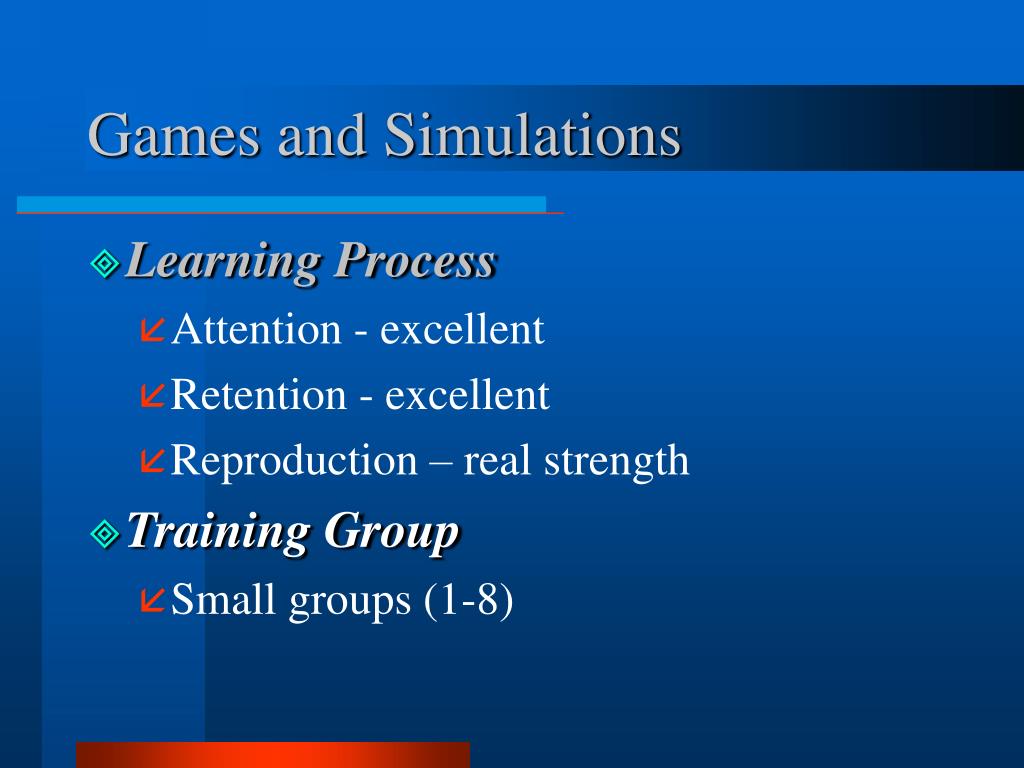 Games and Simulations

Learning Process

Attention - excellent

Retention - excellent

Reproduction – real strength

Training Group

Small groups (1-8)